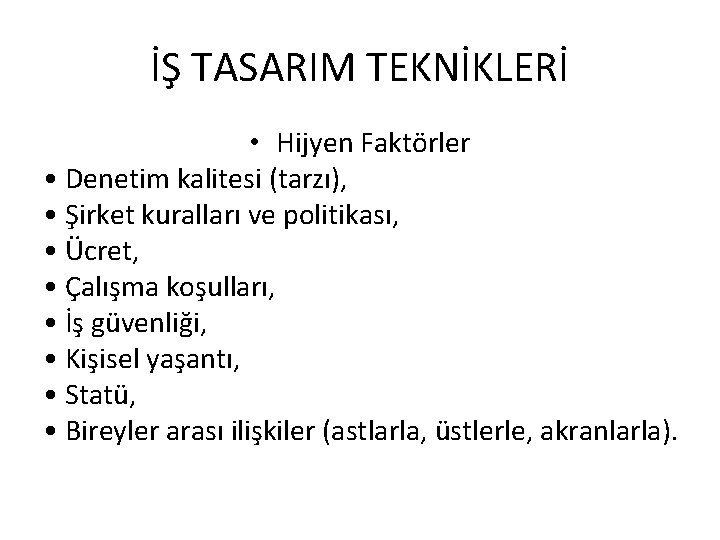 İŞ TASARIM TEKNİKLERİ

• Hijyen Faktörler
• Denetim kalitesi (tarzı),
• Şirket kuralları ve politikası,
• Ücret,
• Çalışma koşulları,
• İş güvenliği,
• Kişisel yaşantı,
• Statü,
• Bireyler arası ilişkiler (astlarla, üstlerle, akranlarla).